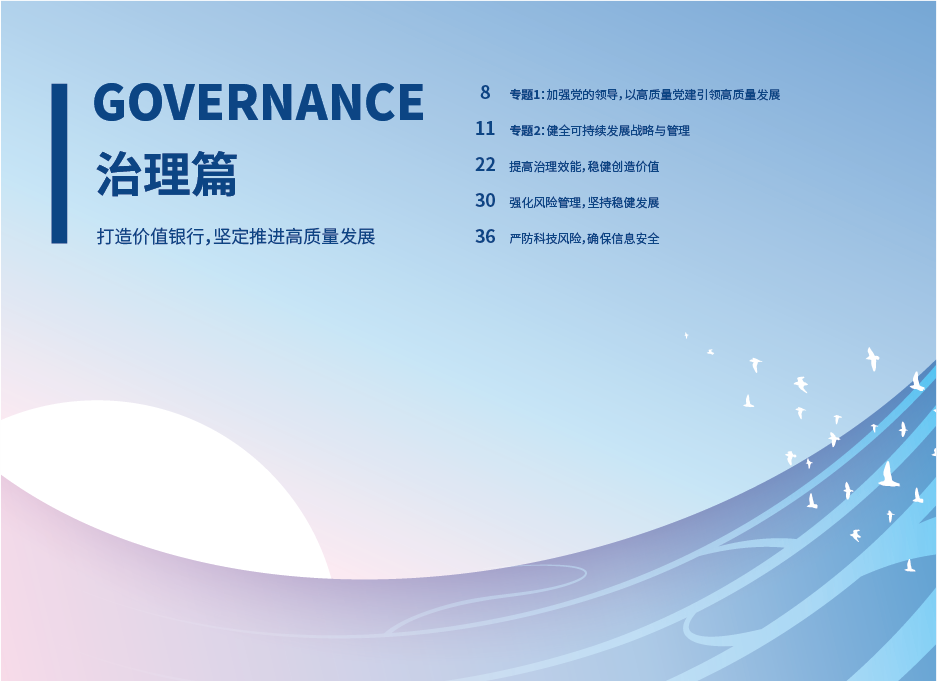 GOVERNANCE
治理篇

打造价值银行，坚定推进高质量发展

8 专题1：加强党的领导，以高质量党建引领高质量发展

11 专题2：健全可持续发展战略与管理

22 提高治理效能，稳健创造价值

30 强化风险管理，坚持稳健发展

36 严防科技风险，确保信息安全